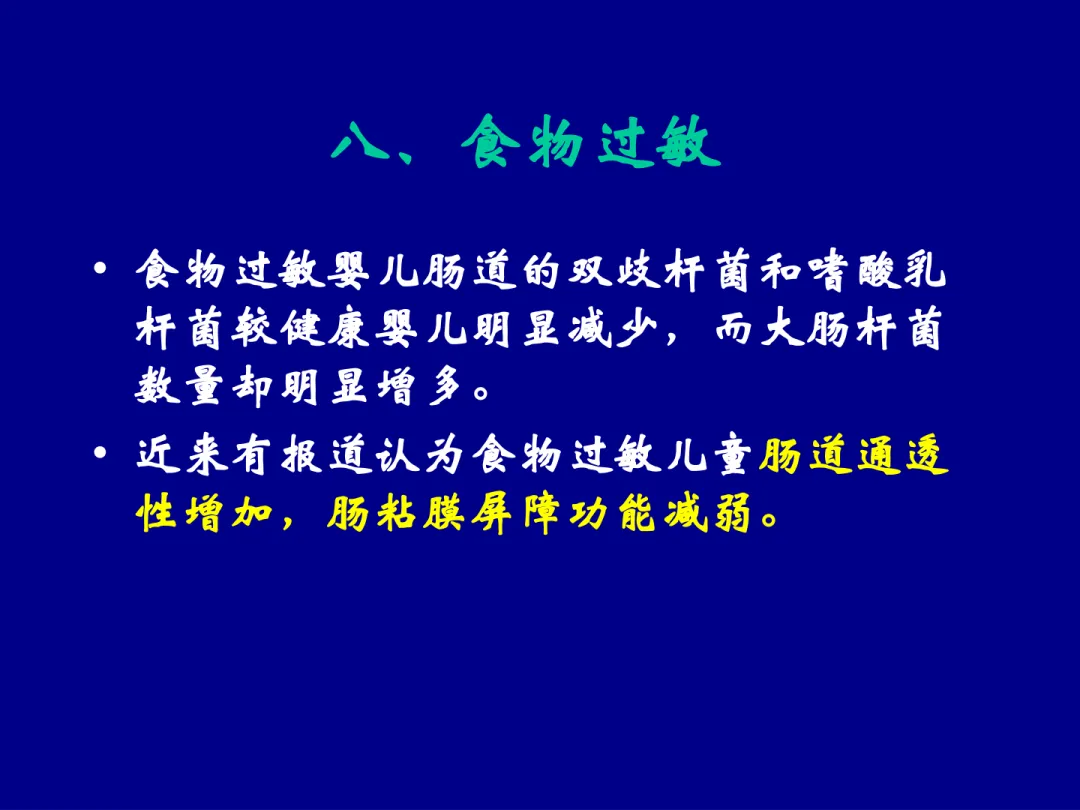 八、食物过敏

• 食物过敏婴儿肠道的双歧杆菌和嗜酸乳杆菌较健康婴儿明显减少，而大肠杆菌数量却明显增多。

• 近来有报道认为食物过敏儿童肠道通透性增加，肠粘膜屏障功能减弱。